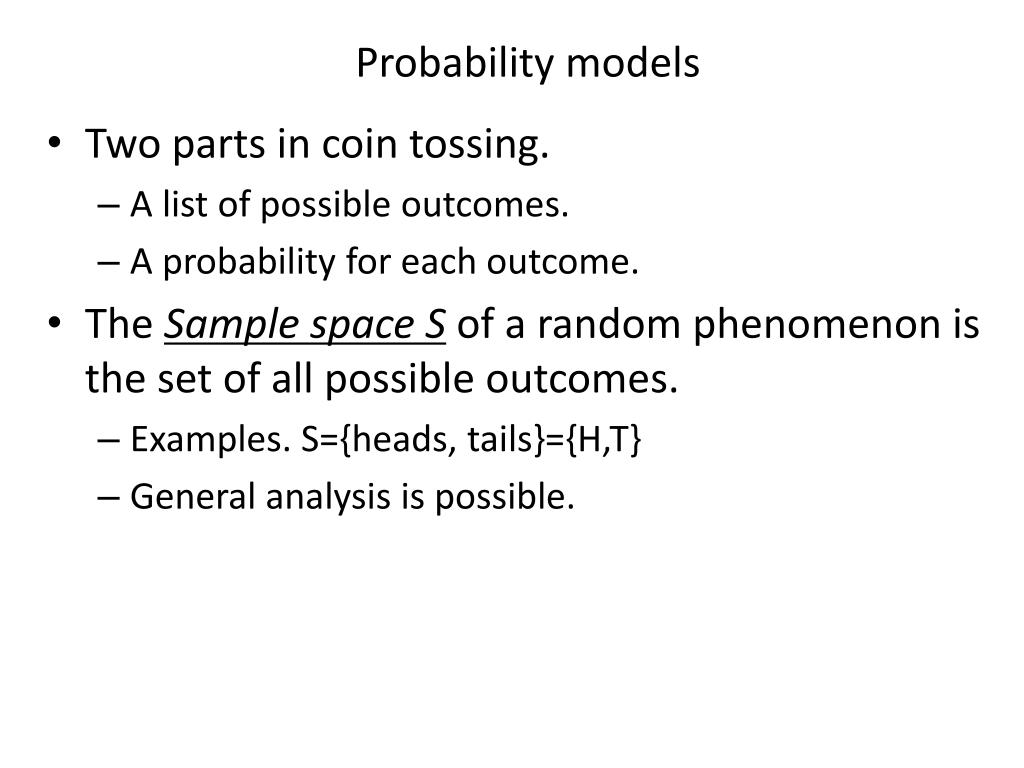 Probability models

• Two parts in coin tossing.
– A list of possible outcomes.
– A probability for each outcome.

• The Sample space S of a random phenomenon is the set of all possible outcomes.
– Examples. S={heads, tails}={H,T}
– General analysis is possible.